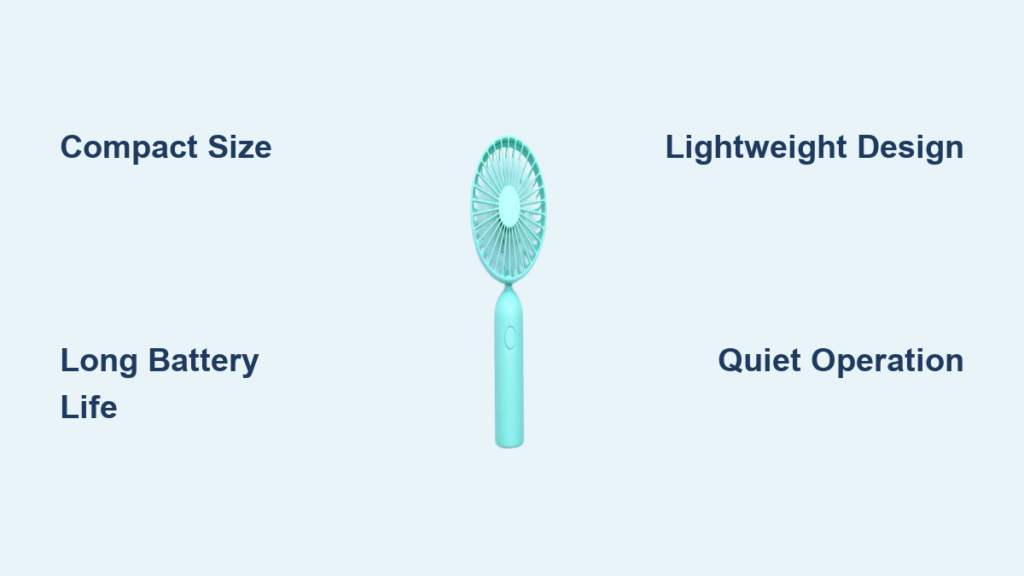 Compact Size

Lightweight Design

Long Battery Life

Quiet Operation